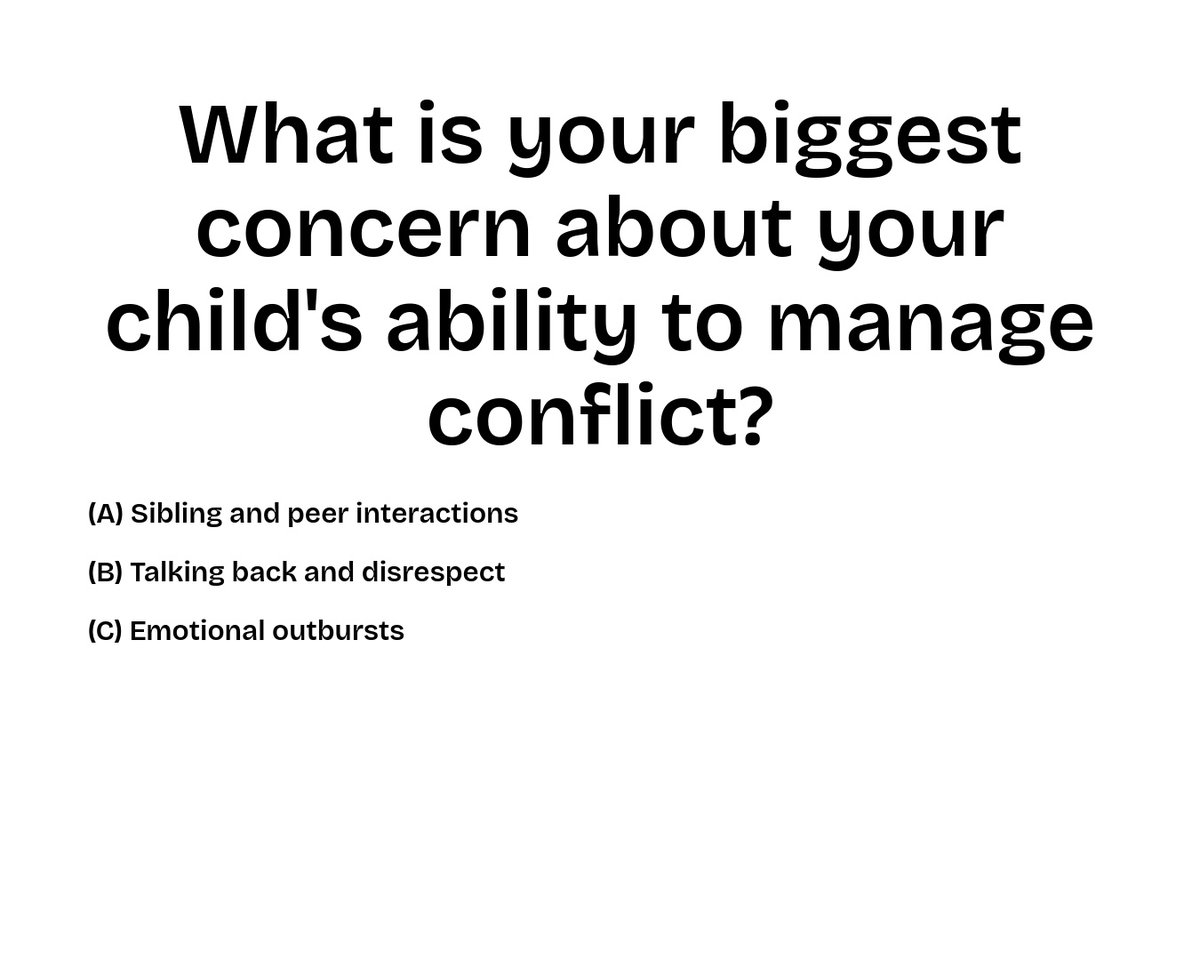 What is your biggest concern about your child's ability to manage conflict?

(A) Sibling and peer interactions

(B) Talking back and disrespect

(C) Emotional outbursts